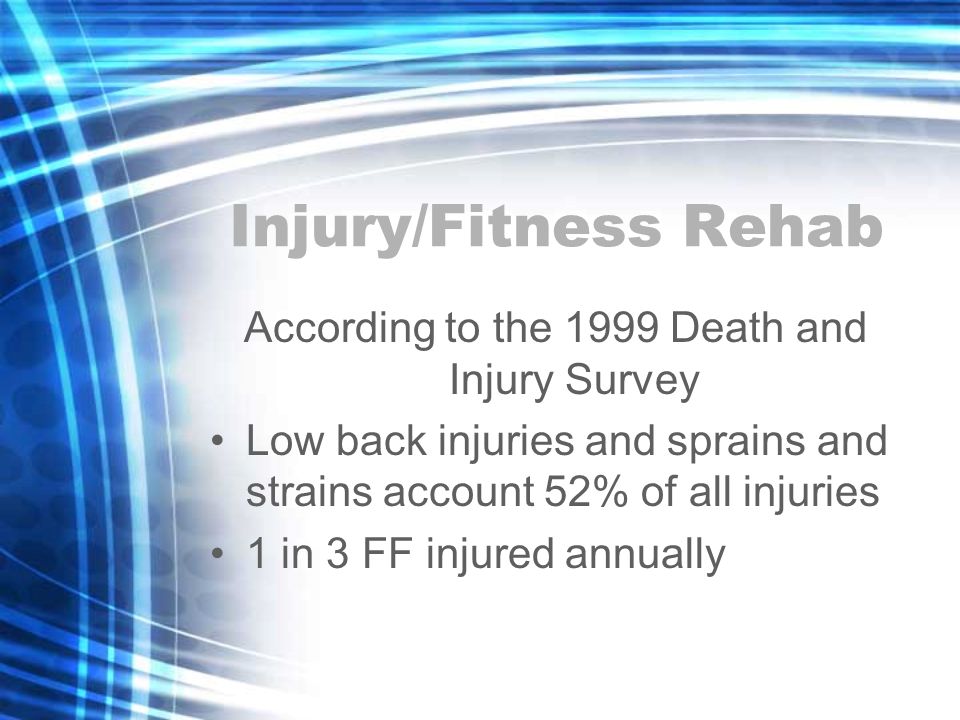 Injury/Fitness Rehab

According to the 1999 Death and Injury Survey

• Low back injuries and sprains and strains account 52% of all injuries
• 1 in 3 FF injured annually